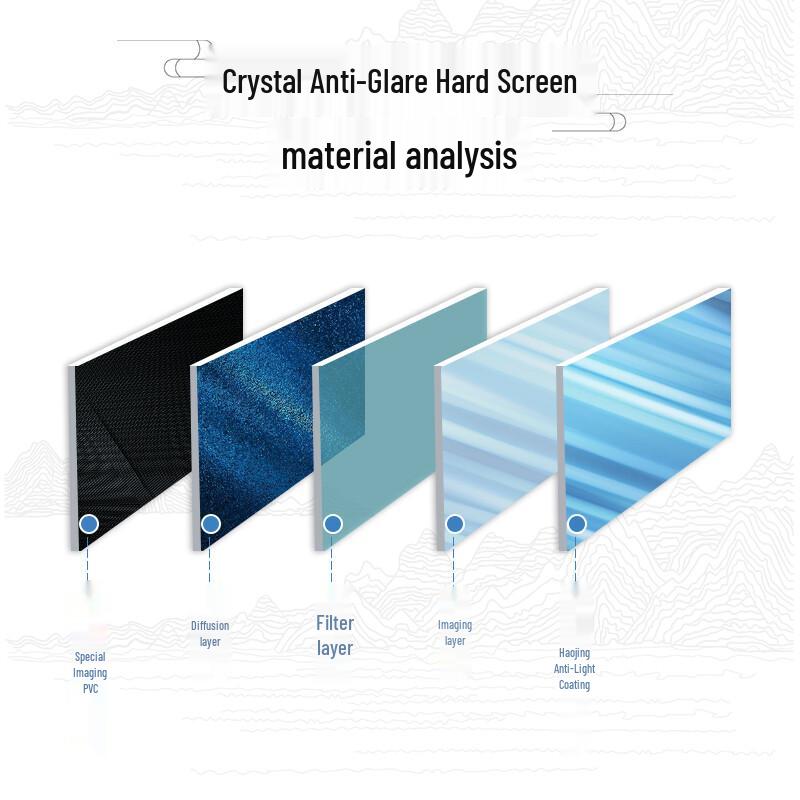 Crystal Anti-Glare Hard Screen

material analysis

Special Imaging PVC

Diffusion layer

Filter layer

Imaging layer

Haojing Anti-Light Coating